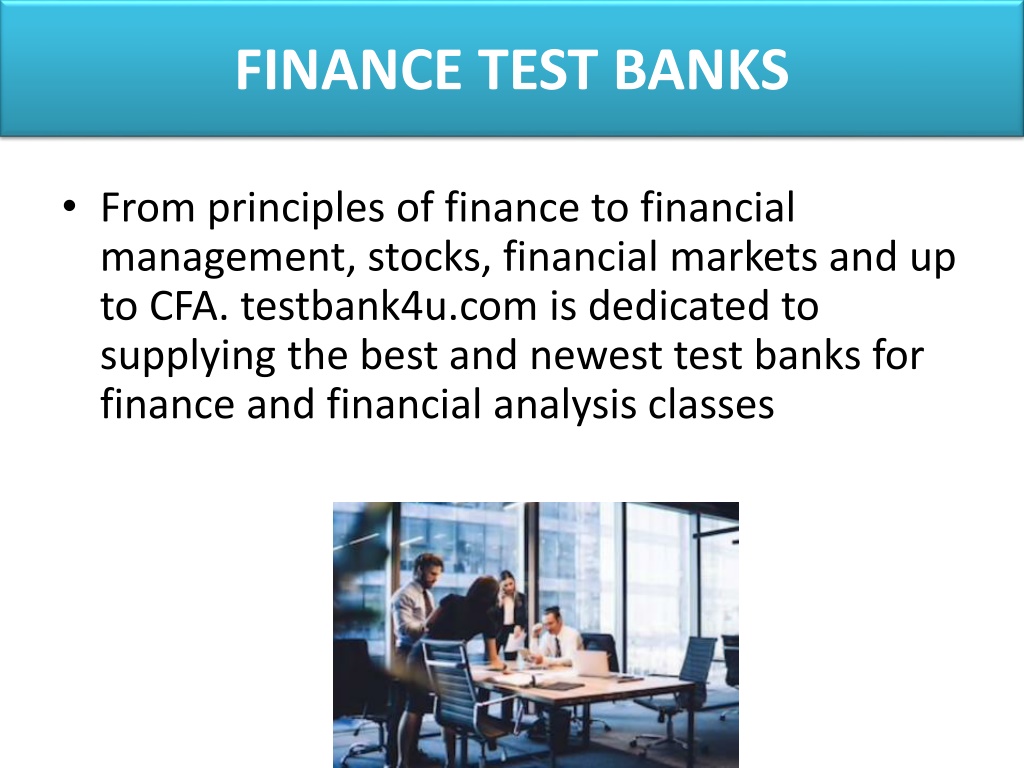 FINANCE TEST BANKS

• From principles of finance to financial management, stocks, financial markets and up to CFA. testbank4u.com is dedicated to supplying the best and newest test banks for finance and financial analysis classes